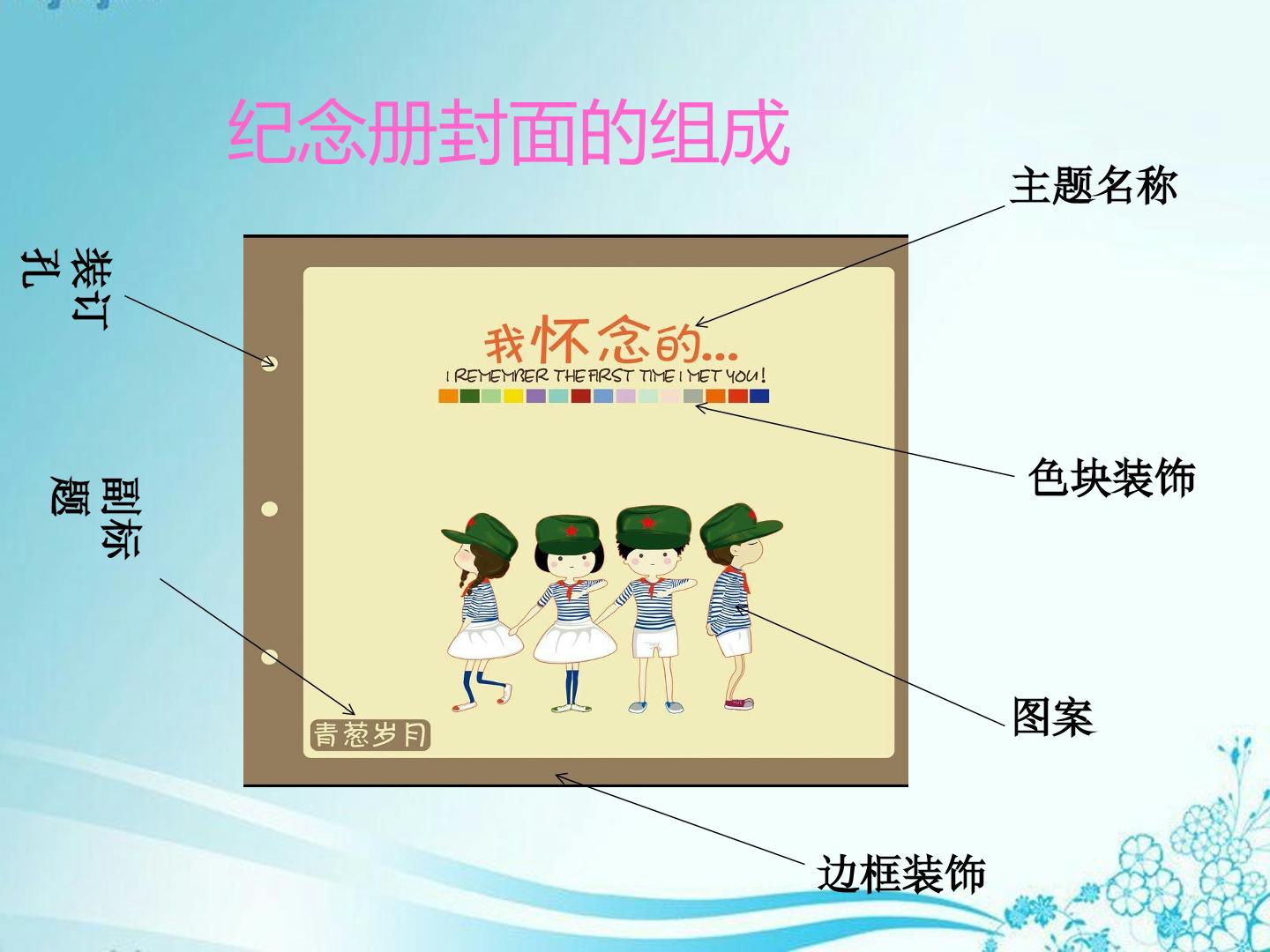 纪念册封面的组成

主题名称

装订孔

我怀念的...
I REMEMBER THE FIRST TIME I MET YOU!

色块装饰

副标题

图案

青葱岁月

边框装饰